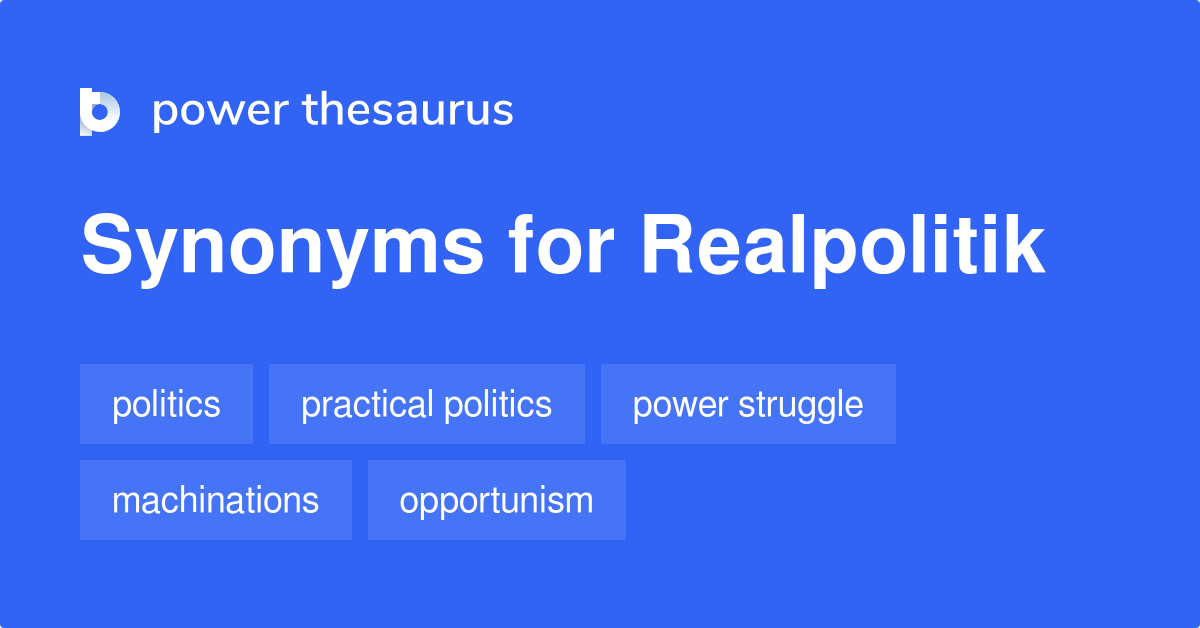 power thesaurus

Synonyms for Realpolitik

politics

practical politics

power struggle

machinations

opportunism